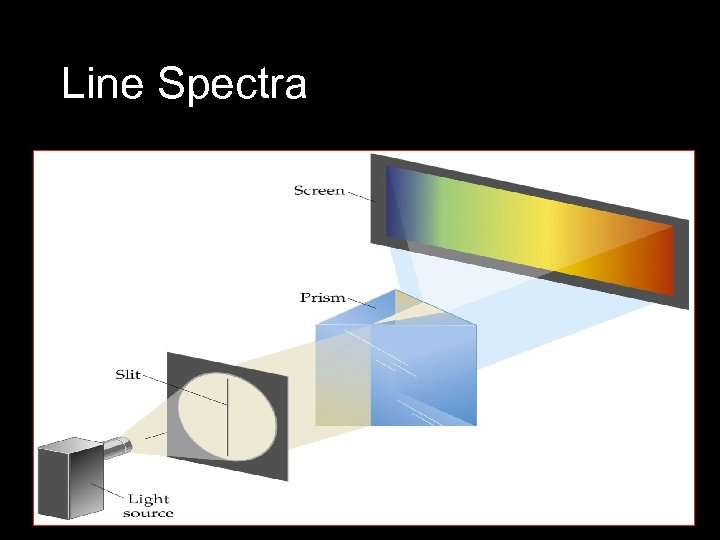 Line Spectra

Screen

Prism

Slit

Light source